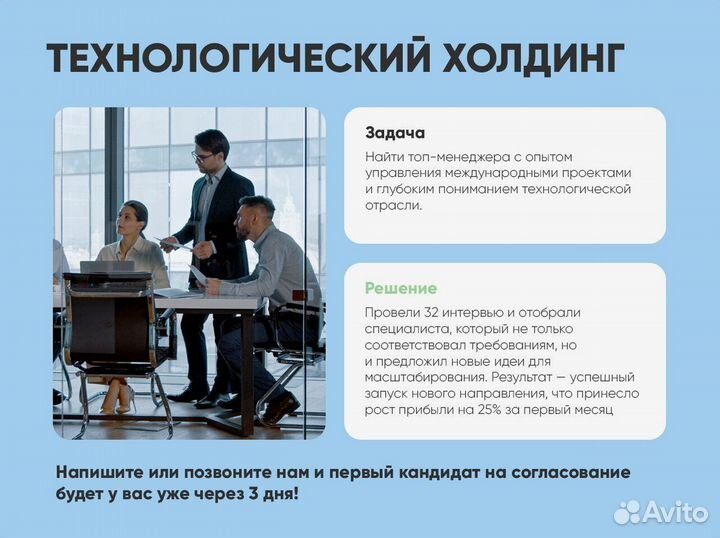 ТЕХНОЛОГИЧЕСКИЙ ХОЛДИНГ

Задача

Найти топ-менеджера с опытом управления международными проектами и глубоким пониманием технологической отрасли.

Решение

Провели 32 интервью и отобрали специалиста, который не только соответствовал требованиям, но и предложил новые идеи для масштабирования. Результат — успешный запуск нового направления, что принесло рост прибыли на 25% за первый месяц

Напишите или позвоните нам и первый кандидат на согласование будет у вас уже через 3 дня!

Avito